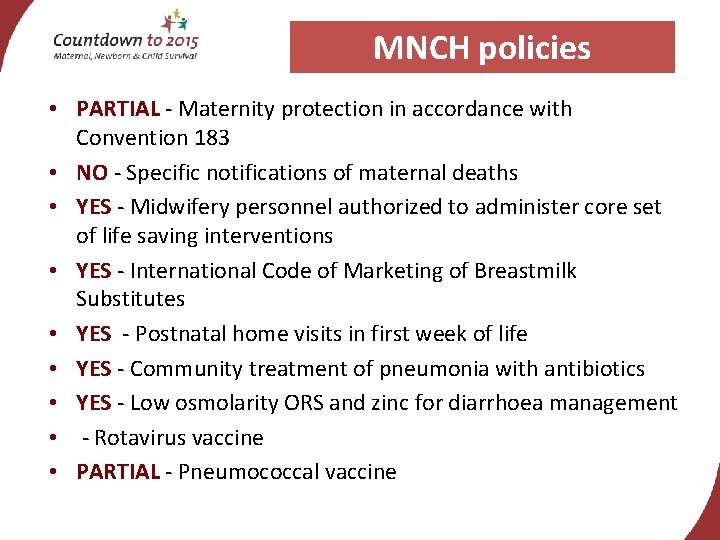 Countdown to 2015
Maternal, Newborn & Child Survival

MNCH policies

• PARTIAL - Maternity protection in accordance with Convention 183
• NO - Specific notifications of maternal deaths
• YES - Midwifery personnel authorized to administer core set of life saving interventions
• YES - International Code of Marketing of Breastmilk Substitutes
• YES - Postnatal home visits in first week of life
• YES - Community treatment of pneumonia with antibiotics
• YES - Low osmolarity ORS and zinc for diarrhoea management
• - Rotavirus vaccine
• PARTIAL - Pneumococcal vaccine